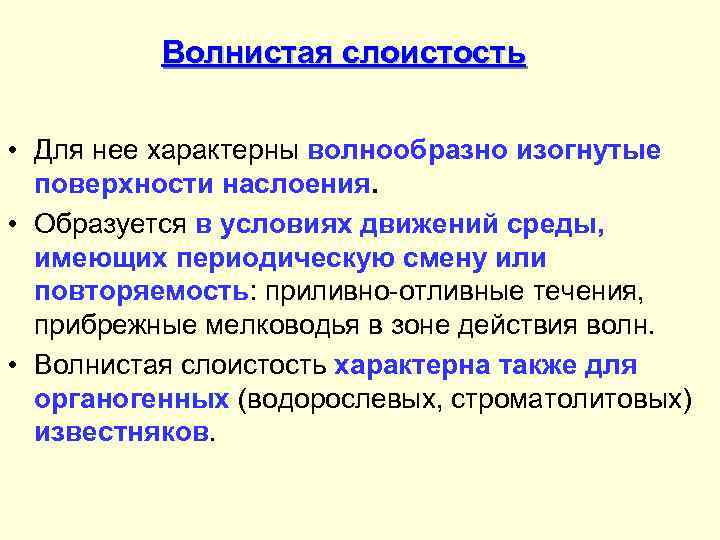 Волнистая слоистость

• Для нее характерны волнообразно изогнутые поверхности наслоения.

• Образуется в условиях движений среды, имеющих периодическую смену или повторяемость: приливно-отливные течения, прибрежные мелководья в зоне действия волн.

• Волнистая слоистость характерна также для органогенных (водорослевых, строматолитовых) известняков.